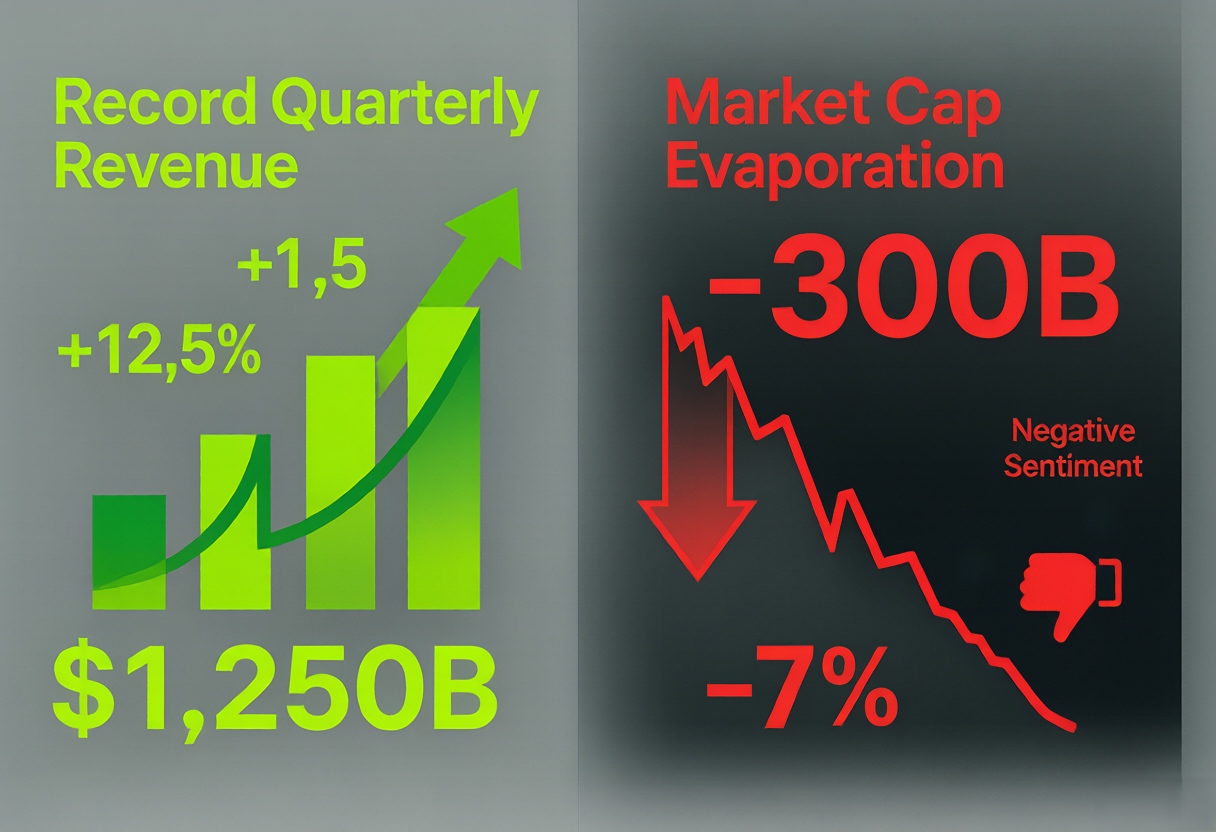 Record Quarterly Revenue

+1,5

+12,5%

$1,250B

Market Cap Evaporation

-300B

Negative Sentiment

-7%